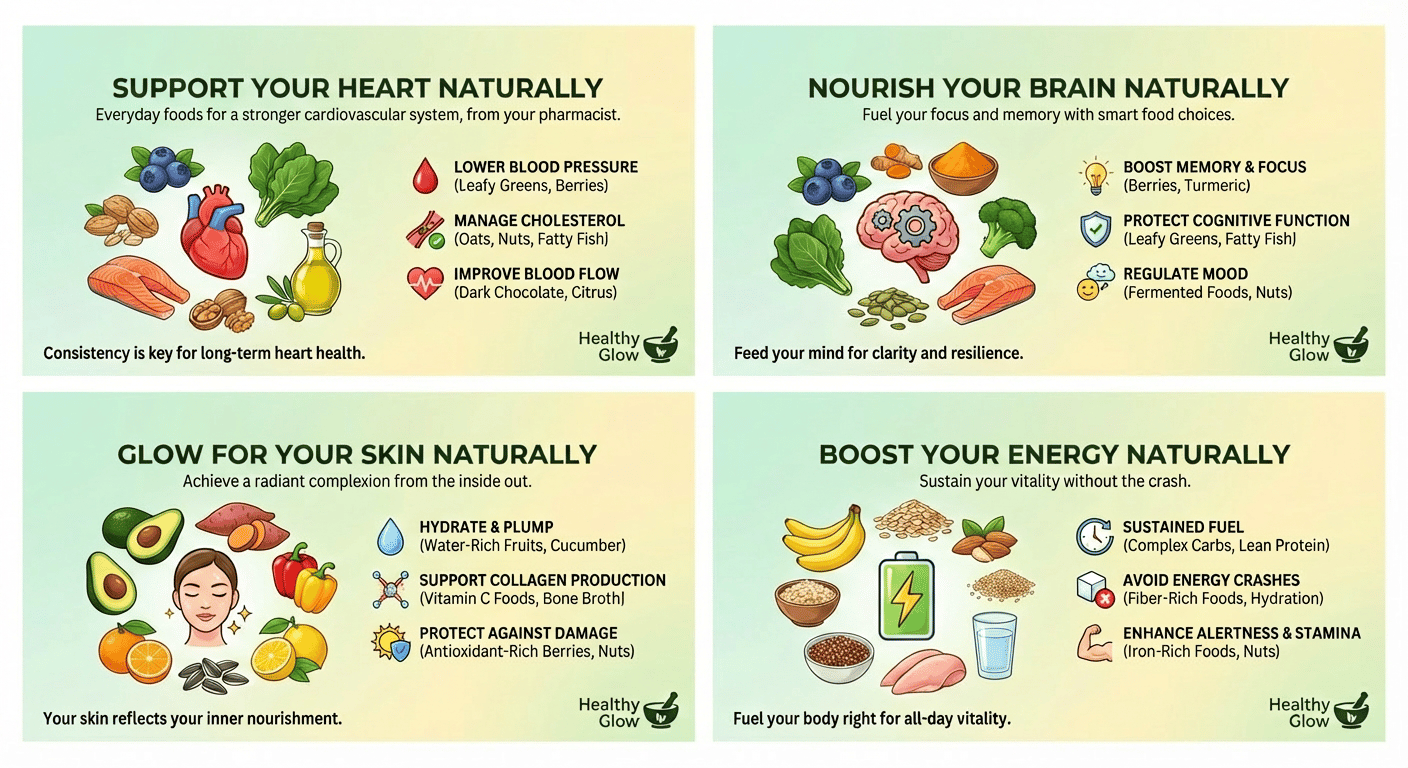 SUPPORT YOUR HEART NATURALLY

Everyday foods for a stronger cardiovascular system, from your pharmacist.

LOWER BLOOD PRESSURE
(Leafy Greens, Berries)

MANAGE CHOLESTEROL
(Oats, Nuts, Fatty Fish)

IMPROVE BLOOD FLOW
(Dark Chocolate, Citrus)

Consistency is key for long-term heart health.

Healthy Glow

NOURISH YOUR BRAIN NATURALLY

Fuel your focus and memory with smart food choices.

BOOST MEMORY & FOCUS
(Berries, Turmeric)

PROTECT COGNITIVE FUNCTION
(Leafy Greens, Fatty Fish)

REGULATE MOOD
(Fermented Foods, Nuts)

Feed your mind for clarity and resilience.

Healthy Glow

GLOW FOR YOUR SKIN NATURALLY

Achieve a radiant complexion from the inside out.

HYDRATE & PLUMP
(Water-Rich Fruits, Cucumber)

SUPPORT COLLAGEN PRODUCTION
(Vitamin C Foods, Bone Broth)

PROTECT AGAINST DAMAGE
(Antioxidant-Rich Berries, Nuts)

Your skin reflects your inner nourishment.

Healthy Glow

BOOST YOUR ENERGY NATURALLY

Sustain your vitality without the crash.

SUSTAINED FUEL
(Complex Carbs, Lean Protein)

AVOID ENERGY CRASHES
(Fiber-Rich Foods, Hydration)

ENHANCE ALERTNESS & STAMINA
(Iron-Rich Foods, Nuts)

Fuel your body right for all-day vitality.

Healthy Glow